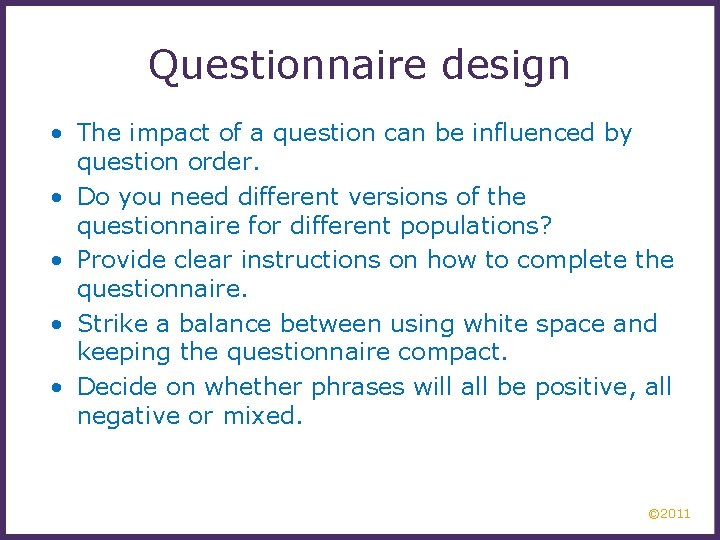 Questionnaire design

• The impact of a question can be influenced by question order.
• Do you need different versions of the questionnaire for different populations?
• Provide clear instructions on how to complete the questionnaire.
• Strike a balance between using white space and keeping the questionnaire compact.
• Decide on whether phrases will all be positive, all negative or mixed.

©2011